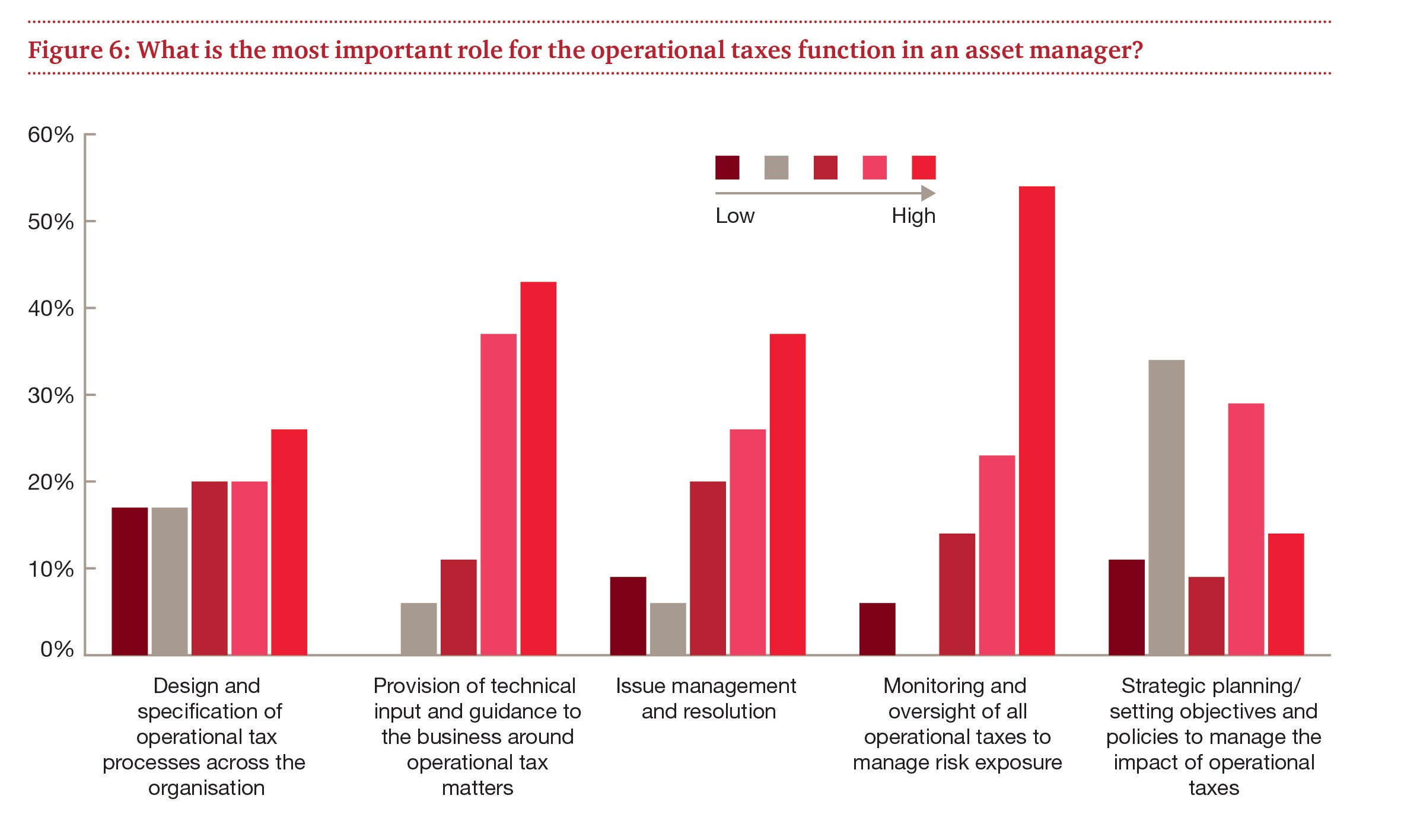 Figure 6: What is the most important role for the operational taxes function in an asset manager?

60%
50%
40%
30%
20%
10%
0%

Low
High

Design and specification of operational tax processes across the organisation

Provision of technical input and guidance to the business around operational tax matters

Issue management and resolution

Monitoring and oversight of all operational taxes to manage risk exposure

Strategic planning/ setting objectives and policies to manage the impact of operational taxes